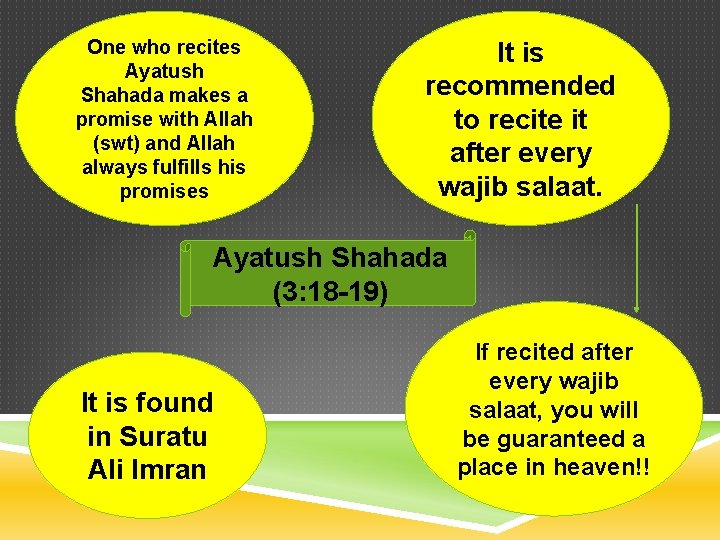 One who recites Ayatush Shahada makes a promise with Allah (swt) and Allah always fulfills his promises

It is recommended to recite it after every wajib salaat.

Ayatush Shahada (3:18-19)

It is found in Suratu Ali Imran

If recited after every wajib salaat, you will be guaranteed a place in heaven!!